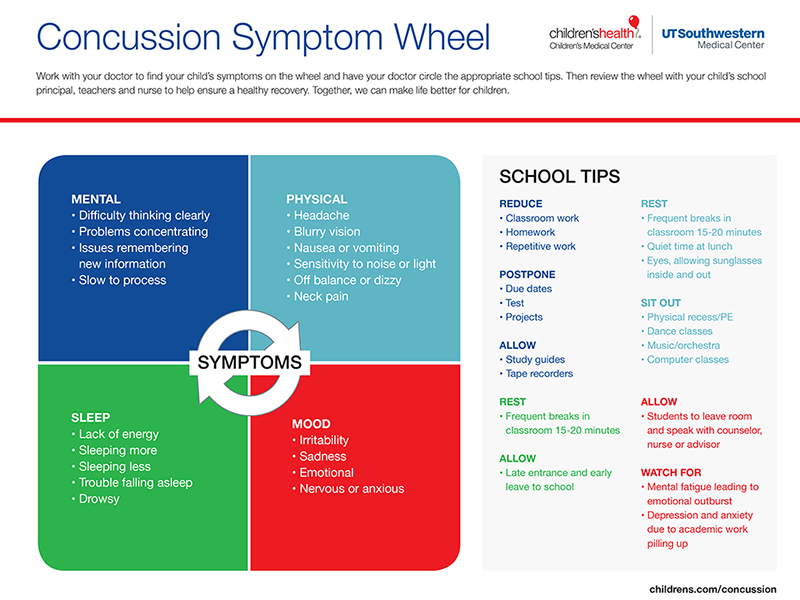 Concussion Symptom Wheel

children'shealth
Children's Medical Center

UTSouthwestern
Medical Center

Work with your doctor to find your child's symptoms on the wheel and have your doctor circle the appropriate school tips. Then review the wheel with your child's school principal, teachers and nurse to help ensure a healthy recovery. Together, we can make life better for children.

MENTAL
• Difficulty thinking clearly
• Problems concentrating
• Issues remembering new information
• Slow to process

PHYSICAL
• Headache
• Blurry vision
• Nausea or vomiting
• Sensitivity to noise or light
• Off balance or dizzy
• Neck pain

SYMPTOMS

SLEEP
• Lack of energy
• Sleeping more
• Sleeping less
• Trouble falling asleep
• Drowsy

MOOD
• Irritability
• Sadness
• Emotional
• Nervous or anxious

SCHOOL TIPS

REDUCE
• Classroom work
• Homework
• Repetitive work

POSTPONE
• Due dates
• Test
• Projects

ALLOW
• Study guides
• Tape recorders

REST
• Frequent breaks in classroom 15-20 minutes

ALLOW
• Late entrance and early leave to school

REST
• Frequent breaks in classroom 15-20 minutes
• Quiet time at lunch
• Eyes, allowing sunglasses inside and out

SIT OUT
• Physical recess/PE
• Dance classes
• Music/orchestra
• Computer classes

ALLOW
• Students to leave room and speak with counselor, nurse or advisor

WATCH FOR
• Mental fatigue leading to emotional outburst
• Depression and anxiety due to academic work pilling up

childrens.com/concussion